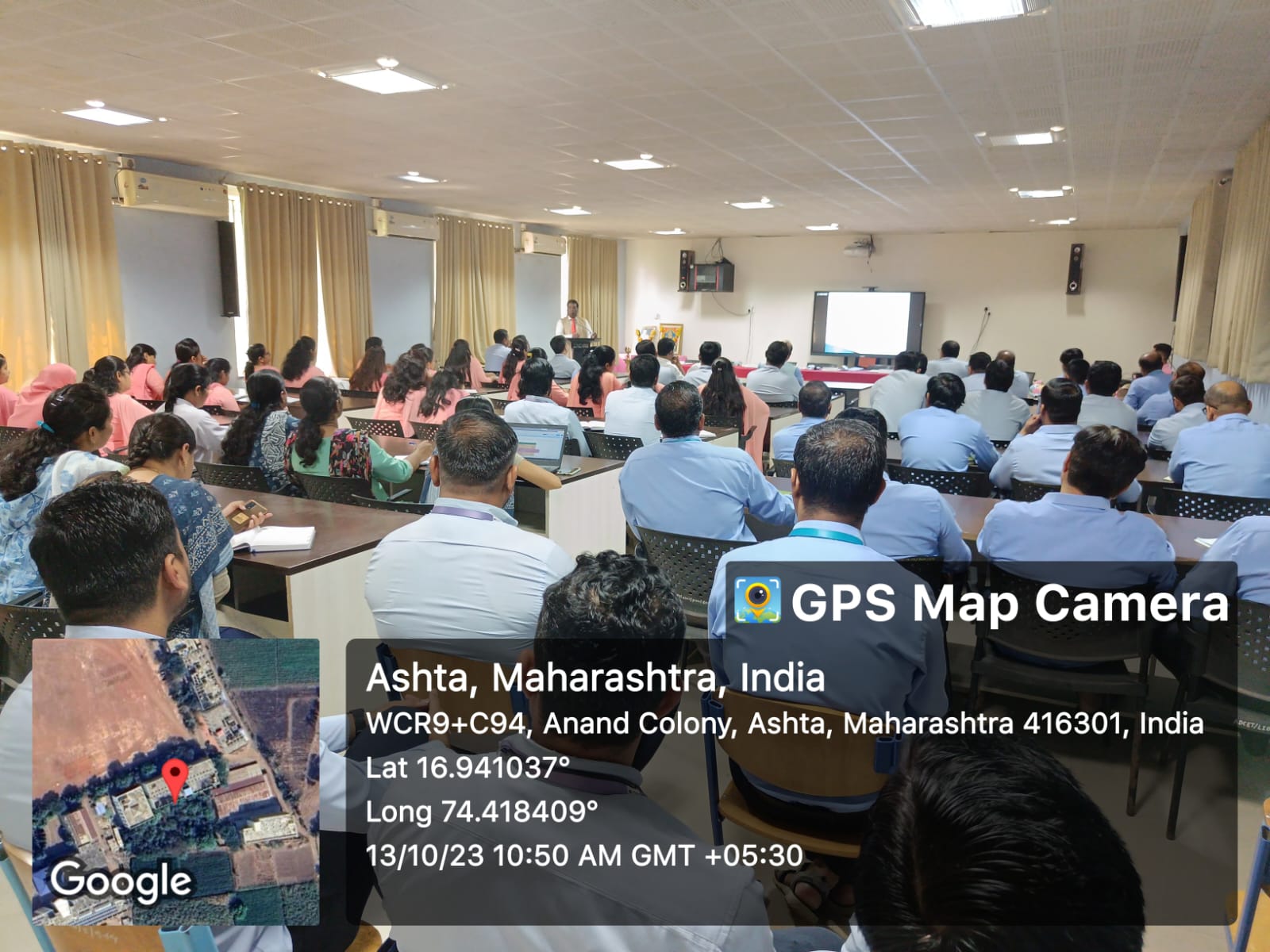 GPS Map Camera

Ashta, Maharashtra, India
WCR9+C94, Anand Colony, Ashta, Maharashtra 416301, India
Lat 16.941037°
Long 74.418409°
13/10/23 10:50 AM GMT +05:30

Google